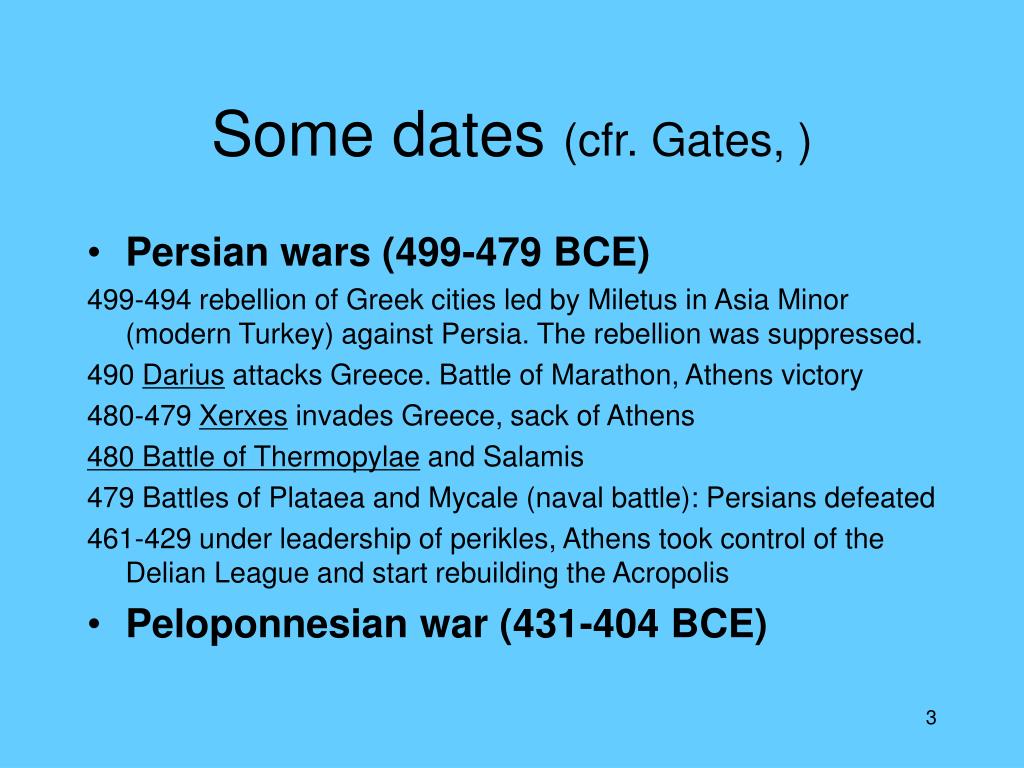 Some dates (cfr. Gates, )

• Persian wars (499-479 BCE)

499-494 rebellion of Greek cities led by Miletus in Asia Minor (modern Turkey) against Persia. The rebellion was suppressed.

490 Darius attacks Greece. Battle of Marathon, Athens victory

480-479 Xerxes invades Greece, sack of Athens

480 Battle of Thermopylae and Salamis

479 Battles of Plataea and Mycale (naval battle): Persians defeated

461-429 under leadership of perikles, Athens took control of the Delian League and start rebuilding the Acropolis

• Peloponnesian war (431-404 BCE)

3